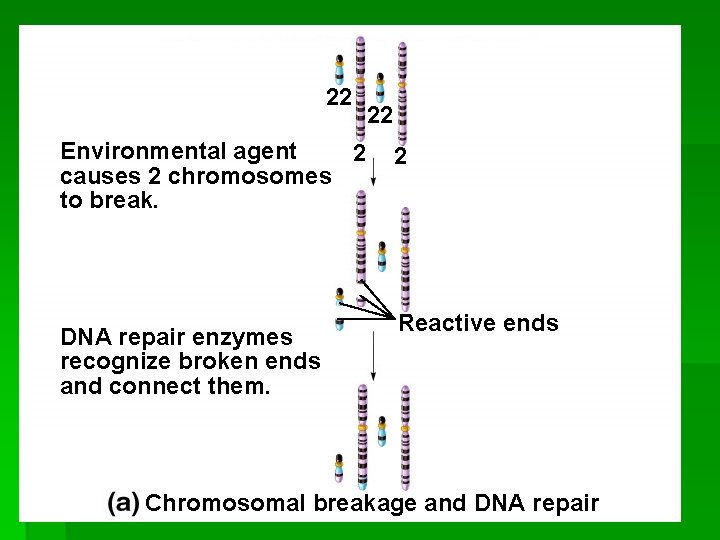 22
22
2
2

Environmental agent causes 2 chromosomes to break.

Reactive ends

DNA repair enzymes recognize broken ends and connect them.

(a) Chromosomal breakage and DNA repair